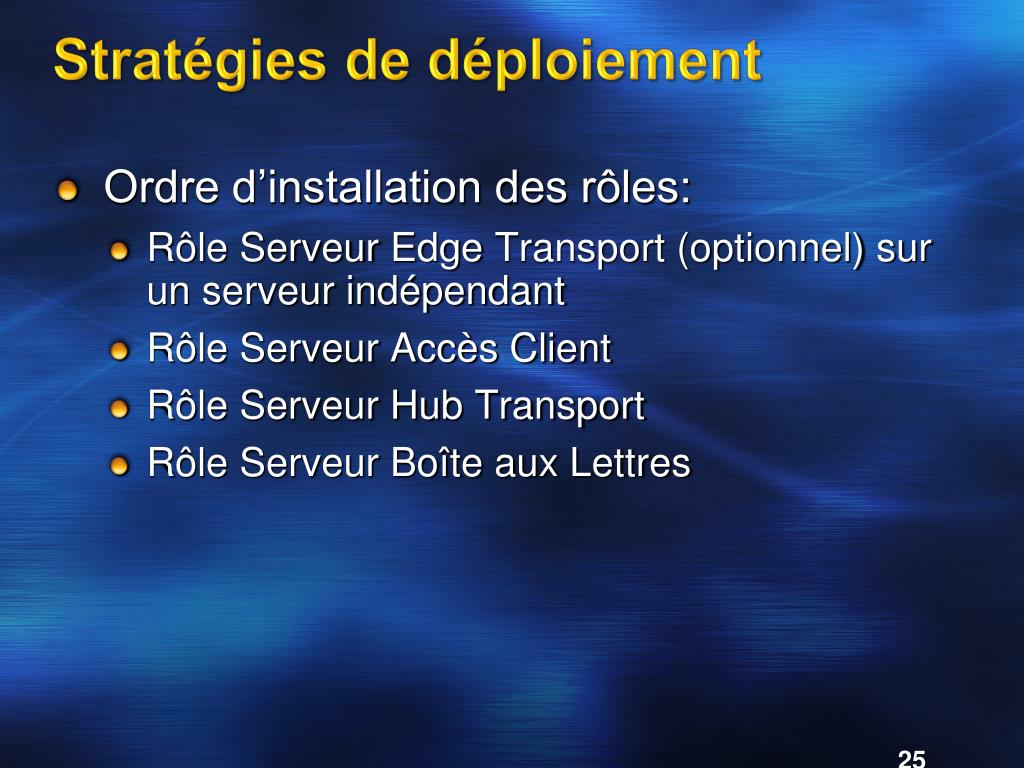 Stratégies de déploiement

Ordre d’installation des rôles:
Rôle Serveur Edge Transport (optionnel) sur un serveur indépendant
Rôle Serveur Accès Client
Rôle Serveur Hub Transport
Rôle Serveur Boîte aux Lettres

25